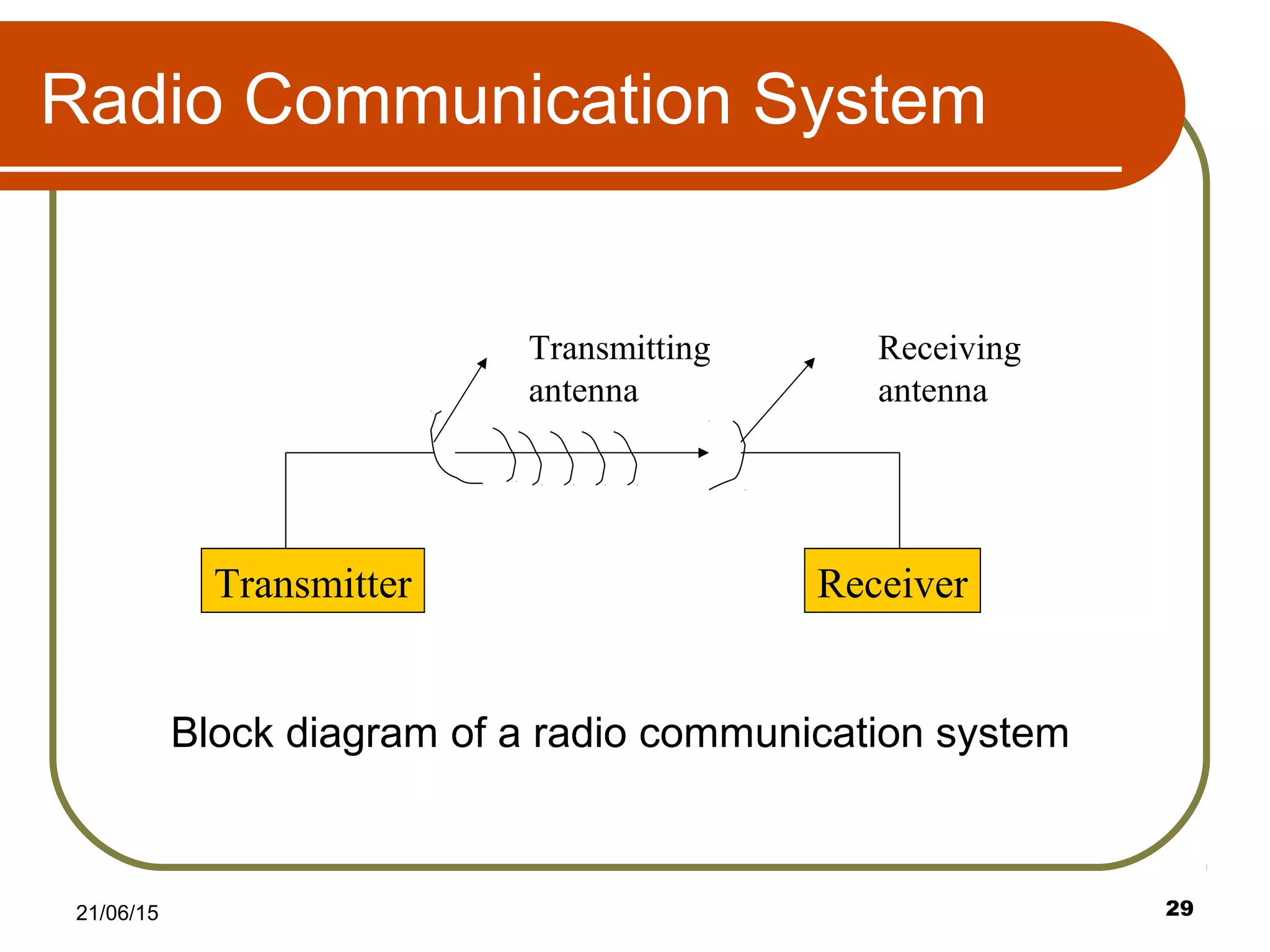 Radio Communication System

Transmitting antenna

Receiving antenna

Transmitter

Receiver

Block diagram of a radio communication system

21/06/15

29